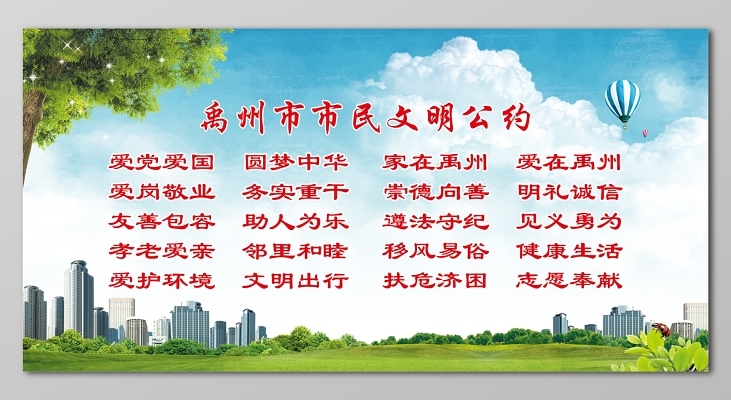 禹州市市民文明公约

爱党爱国　圆梦中华　家在禹州　爱在禹州
爱岗敬业　务实重干　崇德向善　明礼诚信
友善包容　助人为乐　遵法守纪　见义勇为
孝老爱亲　邻里和睦　移风易俗　健康生活
爱护环境　文明出行　扶危济困　志愿奉献